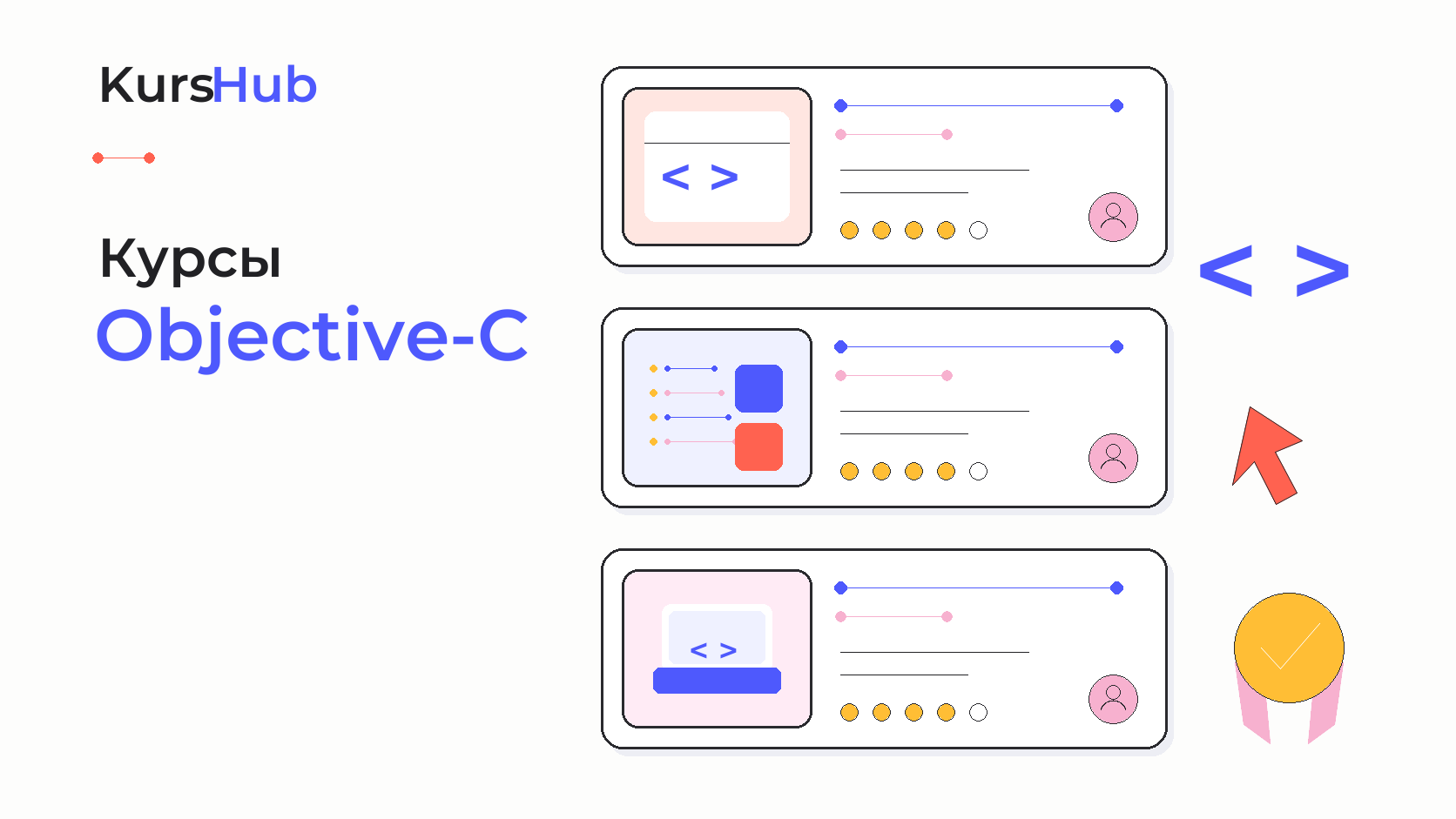 KursHub

Курсы
Objective-C

< >

< >

< >